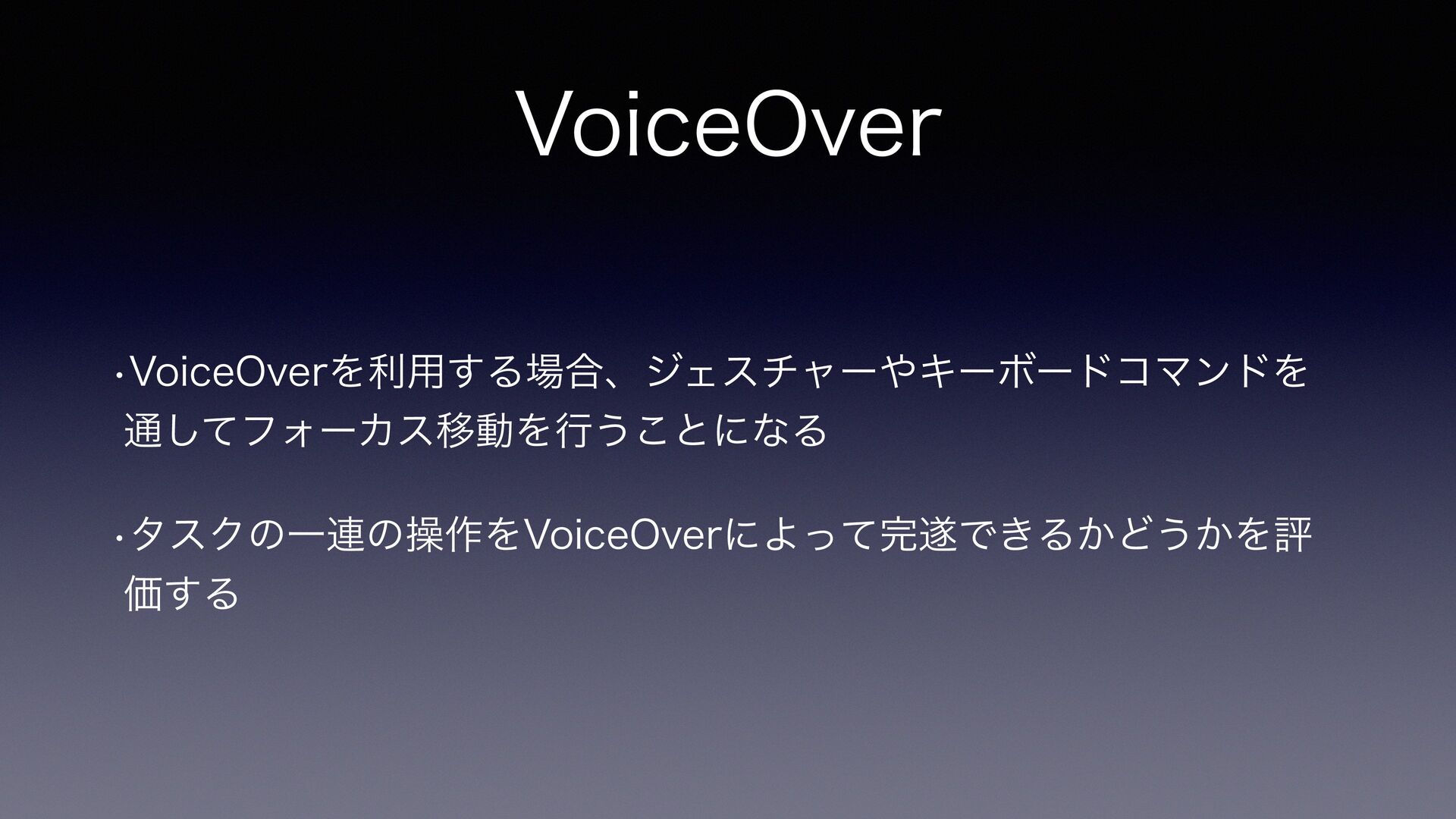 VoiceOver

• VoiceOverを利用する場合、ジェスチャーやキーボードコマンドを通してフォーカス移動を行うことになる

• タスクの一連の操作をVoiceOverによって完遂できるかどうかを評価する